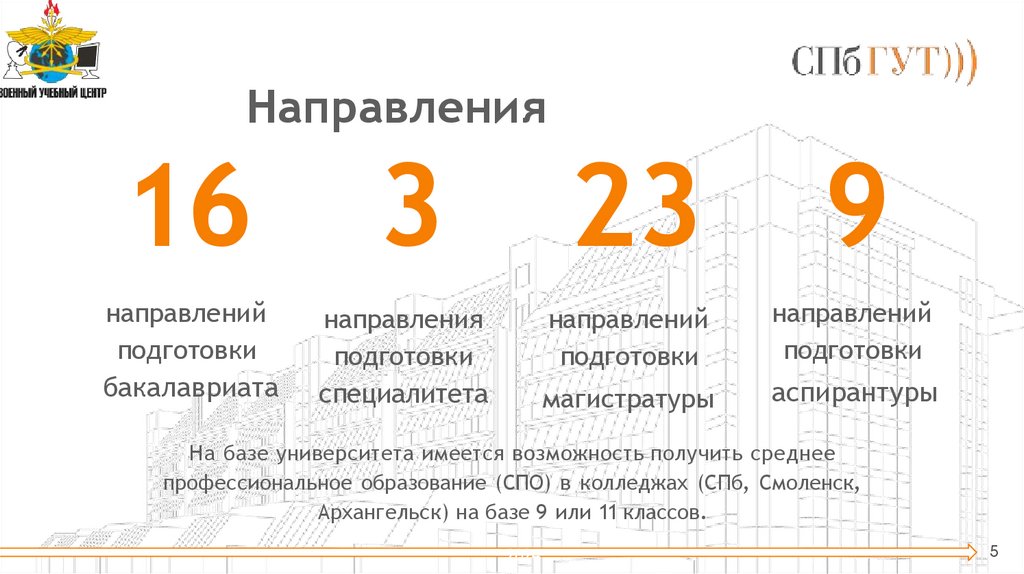 ВОЕННЫЙ УЧЕБНЫЙ ЦЕНТР

СПбГУТ)))

Направления

16

направлений подготовки бакалавриата

3

направления подготовки специалитета

23

направлений подготовки магистратуры

9

направлений подготовки аспирантуры

На базе университета имеется возможность получить среднее профессиональное образование (СПО) в колледжах (СПб, Смоленск, Архангельск) на базе 9 или 11 классов.

5